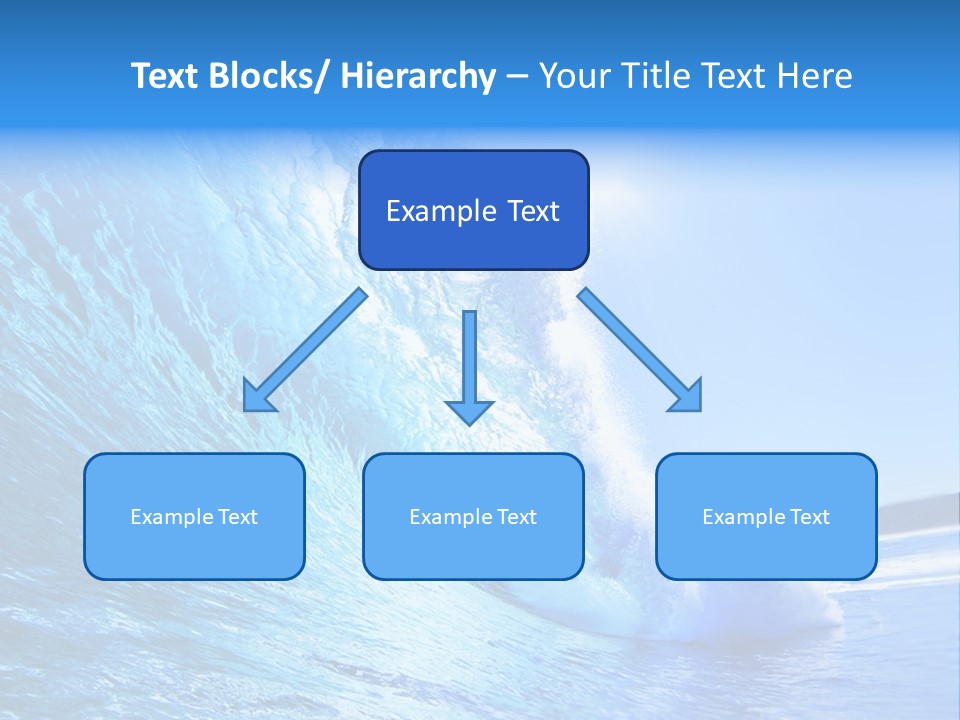 Text Blocks/ Hierarchy – Your Title Text Here

Example Text

Example Text

Example Text

Example Text